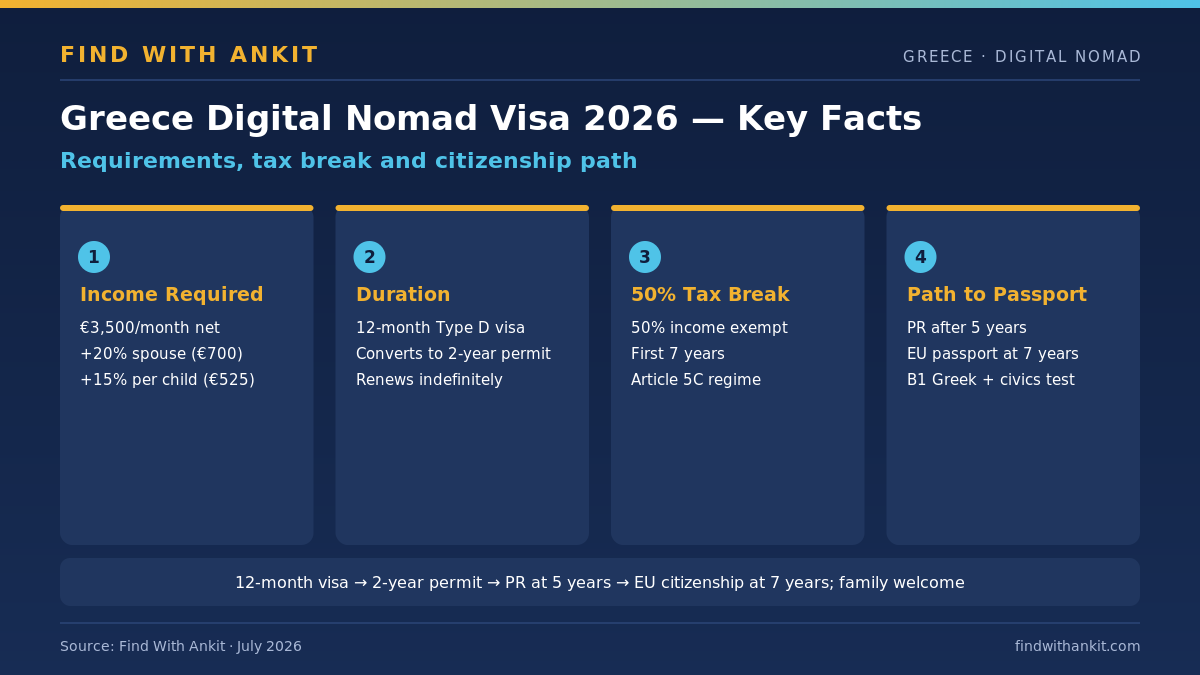 FIND WITH ANKIT

GREECE · DIGITAL NOMAD

Greece Digital Nomad Visa 2026 — Key Facts

Requirements, tax break and citizenship path

1

Income Required

€3,500/month net
+20% spouse (€700)
+15% per child (€525)

2

Duration

12-month Type D visa
Converts to 2-year permit
Renews indefinitely

3

50% Tax Break

50% income exempt
First 7 years
Article 5C regime

4

Path to Passport

PR after 5 years
EU passport at 7 years
B1 Greek + civics test

12-month visa → 2-year permit → PR at 5 years → EU citizenship at 7 years; family welcome

Source: Find With Ankit · July 2026

findwithankit.com